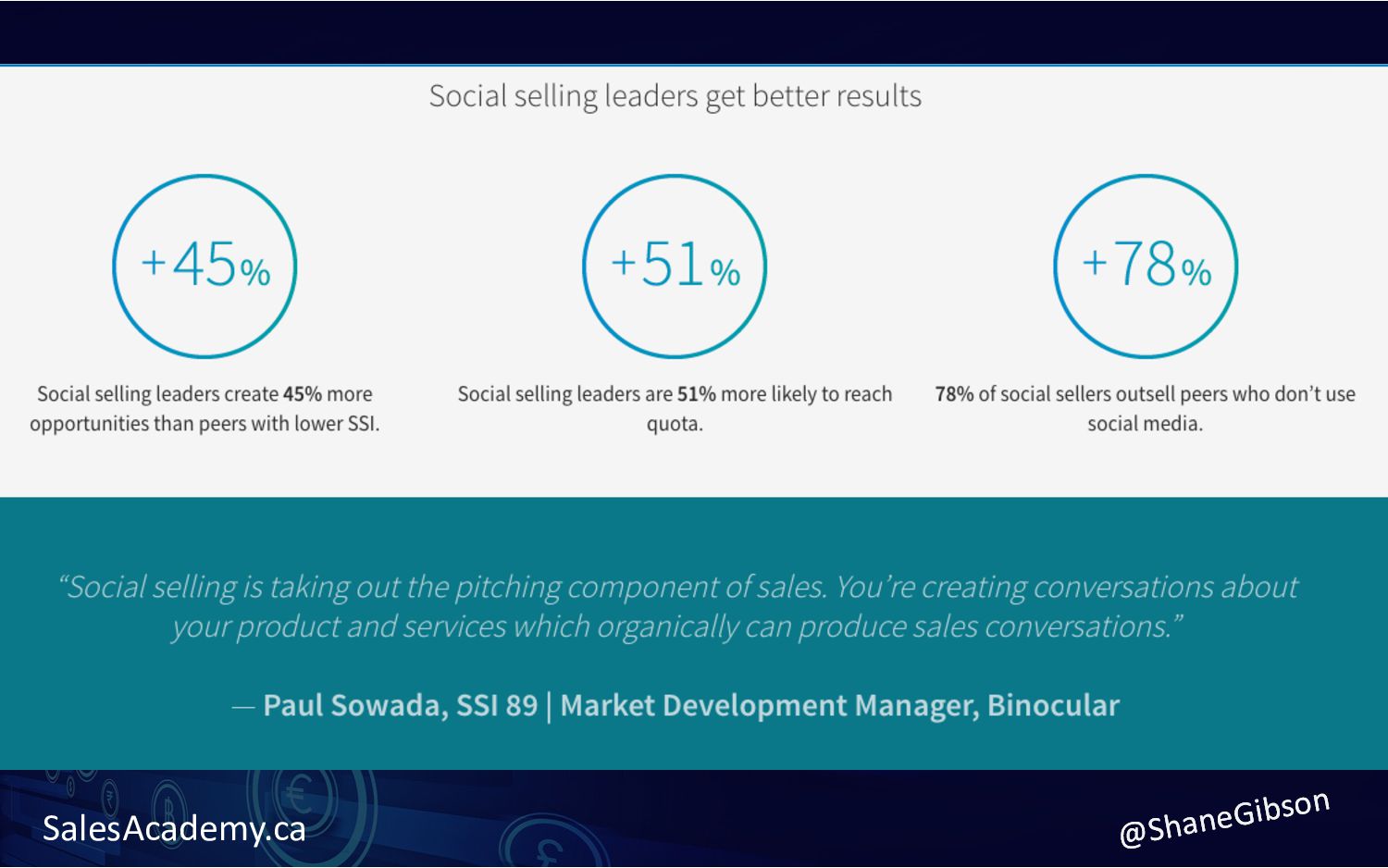 Social selling leaders get better results

+45%

Social selling leaders create 45% more opportunities than peers with lower SSI.

+51%

Social selling leaders are 51% more likely to reach quota.

+78%

78% of social sellers outsell peers who don't use social media.

"Social selling is taking out the pitching component of sales. You're creating conversations about your product and services which organically can produce sales conversations."

— Paul Sowada, SSI 89 | Market Development Manager, Binocular

SalesAcademy.ca

@ShaneGibson